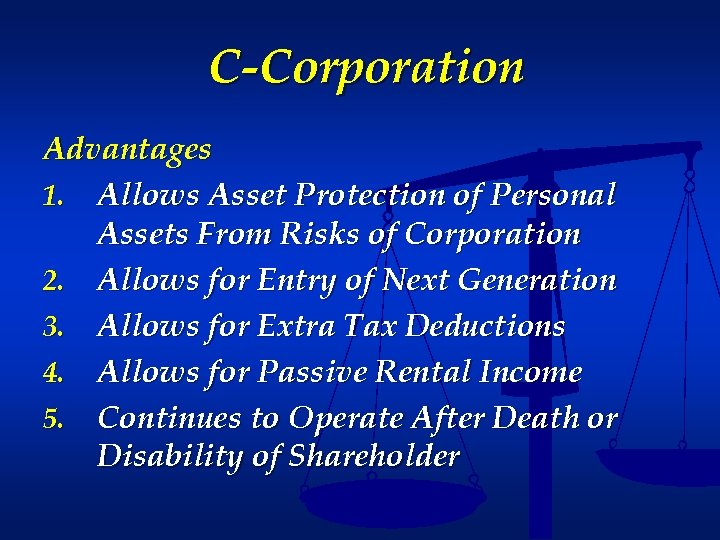 C-Corporation

Advantages

1. Allows Asset Protection of Personal Assets From Risks of Corporation
2. Allows for Entry of Next Generation
3. Allows for Extra Tax Deductions
4. Allows for Passive Rental Income
5. Continues to Operate After Death or Disability of Shareholder